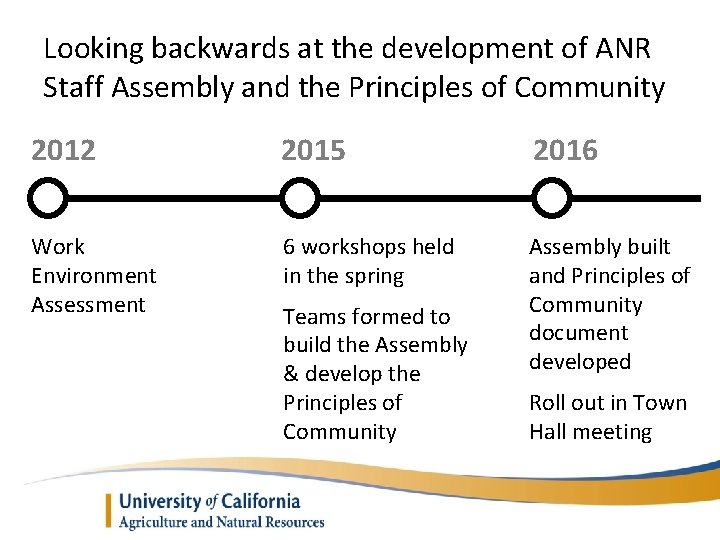 Looking backwards at the development of ANR Staff Assembly and the Principles of Community

2012

Work Environment Assessment

2015

6 workshops held in the spring

Teams formed to build the Assembly & develop the Principles of Community

2016

Assembly built and Principles of Community document developed

Roll out in Town Hall meeting

University of California
Agriculture and Natural Resources